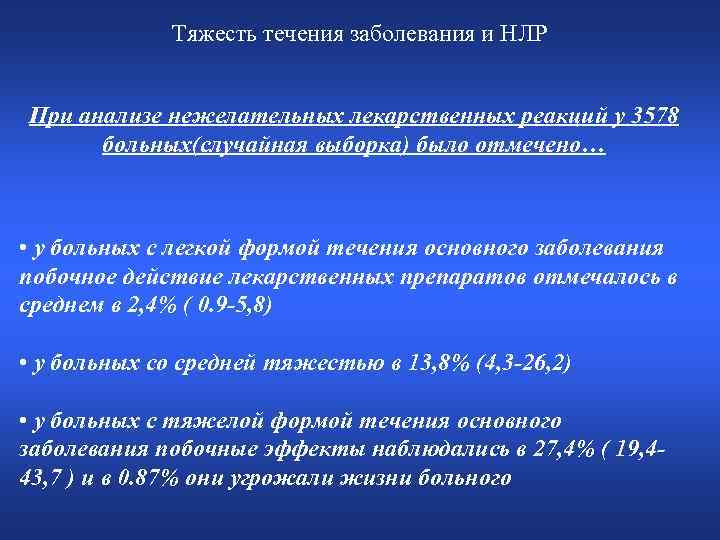 Тяжесть течения заболевания и НЛР

При анализе нежелательных лекарственных реакций у 3578 больных(случайная выборка) было отмечено…

• у больных с легкой формой течения основного заболевания побочное действие лекарственных препаратов отмечалось в среднем в 2,4% ( 0.9-5,8)

• у больных со средней тяжестью в 13,8% (4,3-26,2)

• у больных с тяжелой формой течения основного заболевания побочные эффекты наблюдались в 27,4% ( 19,4-43,7 ) и в 0.87% они угрожали жизни больного